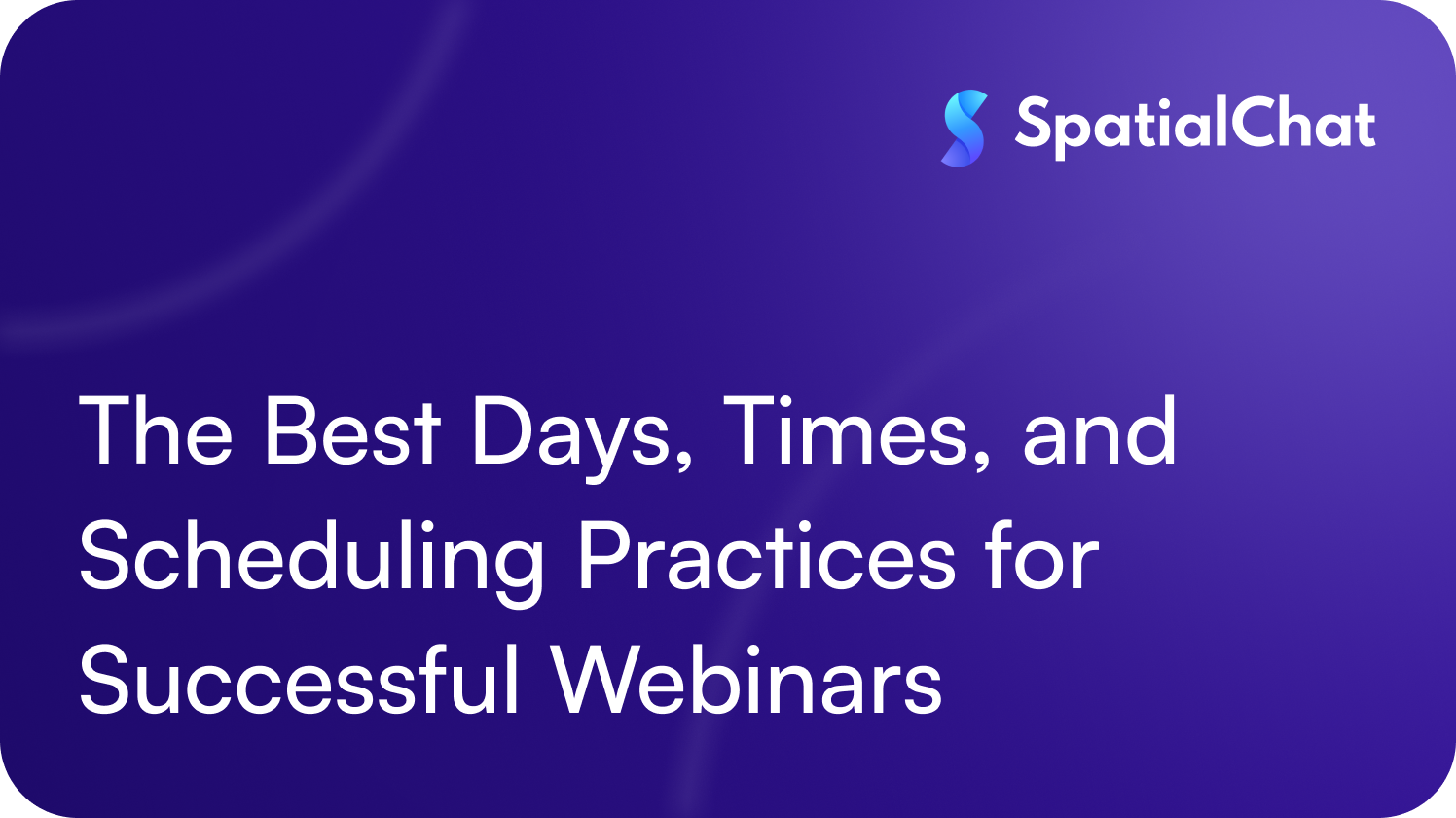 SpatialChat

The Best Days, Times, and Scheduling Practices for Successful Webinars